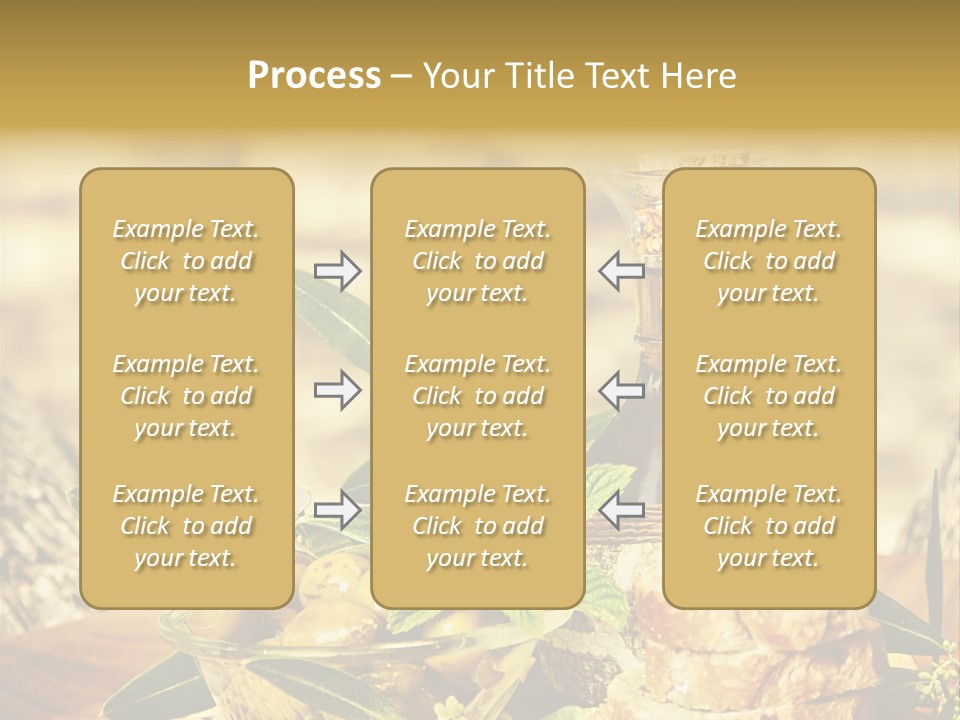 Process – Your Title Text Here

Example Text. Click to add your text.

Example Text. Click to add your text.

Example Text. Click to add your text.

Example Text. Click to add your text.

Example Text. Click to add your text.

Example Text. Click to add your text.

Example Text. Click to add your text.

Example Text. Click to add your text.

Example Text. Click to add your text.